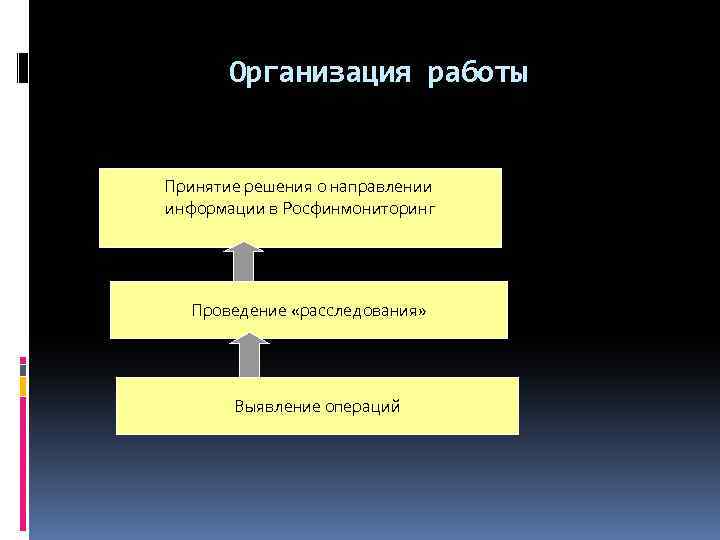 Организация работы

Принятие решения о направлении информации в Росфинмониторинг

Проведение «расследования»

Выявление операций